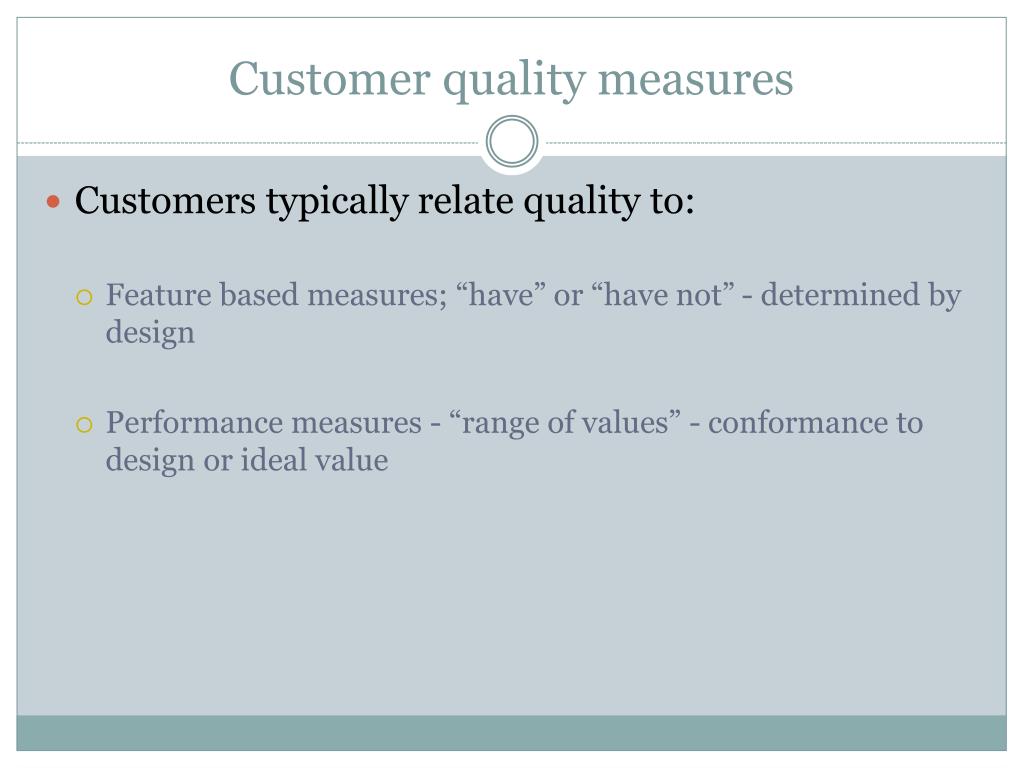 Customer quality measures

Customers typically relate quality to:

Feature based measures; “have” or “have not” - determined by design

Performance measures - “range of values” - conformance to design or ideal value